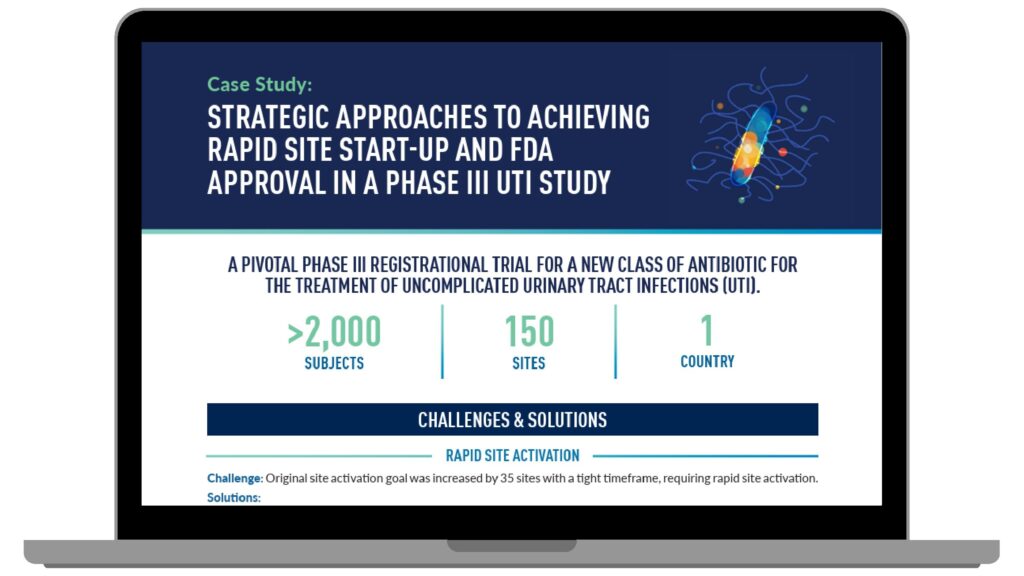 Case Study:

STRATEGIC APPROACHES TO ACHIEVING RAPID SITE START-UP AND FDA APPROVAL IN A PHASE III UTI STUDY

A PIVOTAL PHASE III REGISTRATIONAL TRIAL FOR A NEW CLASS OF ANTIBIOTIC FOR THE TREATMENT OF UNCOMPLICATED URINARY TRACT INFECTIONS (UTI).

>2,000
SUBJECTS

150
SITES

1
COUNTRY

CHALLENGES & SOLUTIONS

RAPID SITE ACTIVATION

Challenge: Original site activation goal was increased by 35 sites with a tight timeframe, requiring rapid site activation.

Solutions: